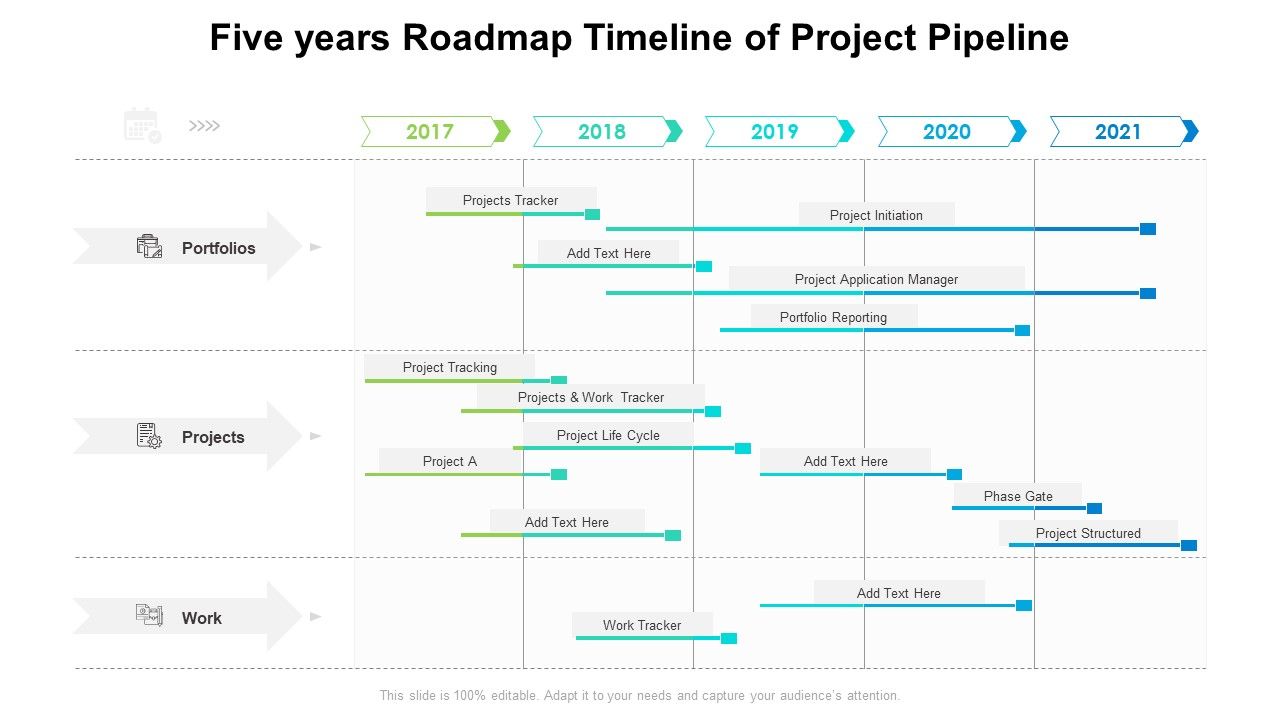 Five years Roadmap Timeline of Project Pipeline

2017
2018
2019
2020
2021

Portfolios

Projects Tracker
Project Initiation
Add Text Here
Project Application Manager
Portfolio Reporting

Projects

Project Tracking
Projects & Work Tracker
Project Life Cycle
Project A
Add Text Here
Phase Gate
Add Text Here
Project Structured

Work

Add Text Here
Work Tracker

This slide is 100% editable. Adapt it to your needs and capture your audience's attention.